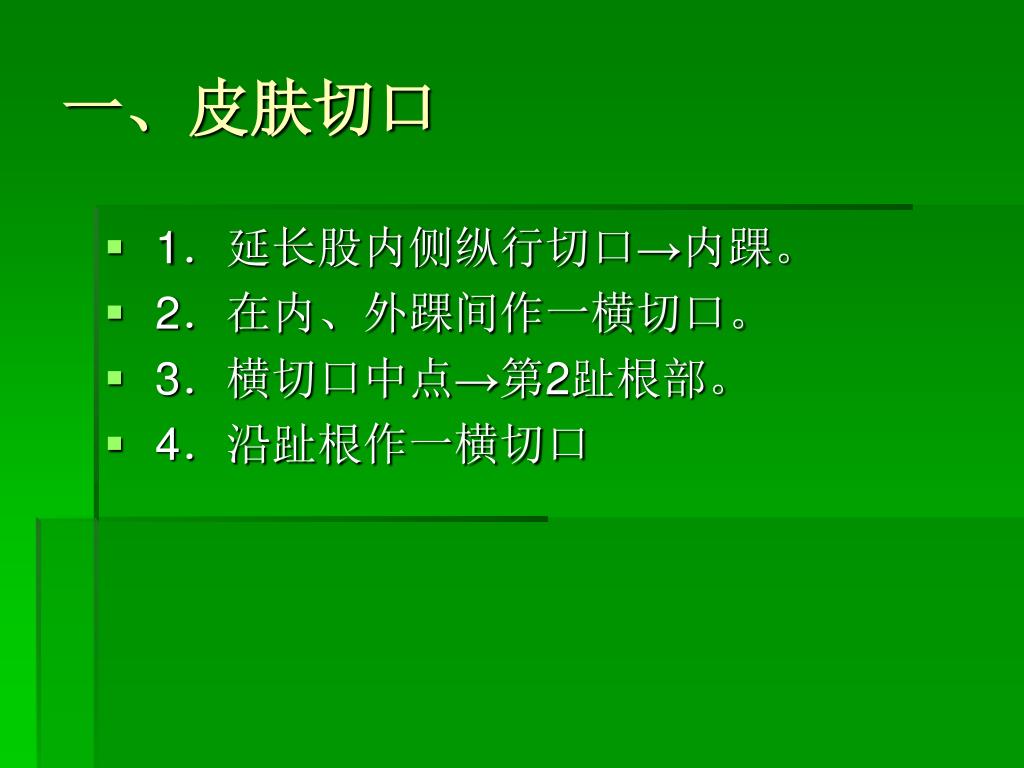 一、皮肤切口

1．延长股内侧纵行切口→内踝。
2．在内、外踝间作一横切口。
3．横切口中点→第2趾根部。
4．沿趾根作一横切口